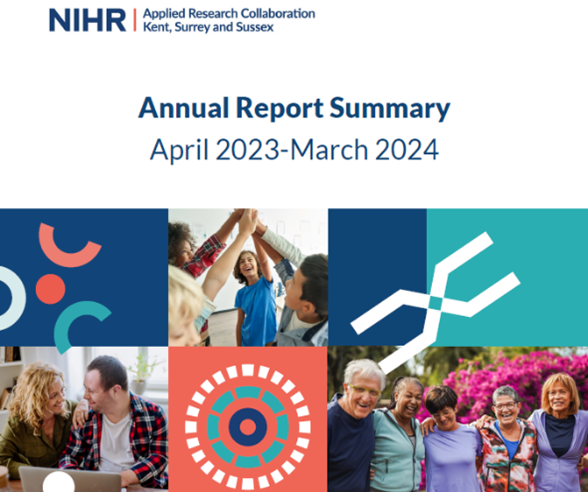 NIHR | Applied Research Collaboration Kent, Surrey and Sussex

Annual Report Summary

April 2023-March 2024